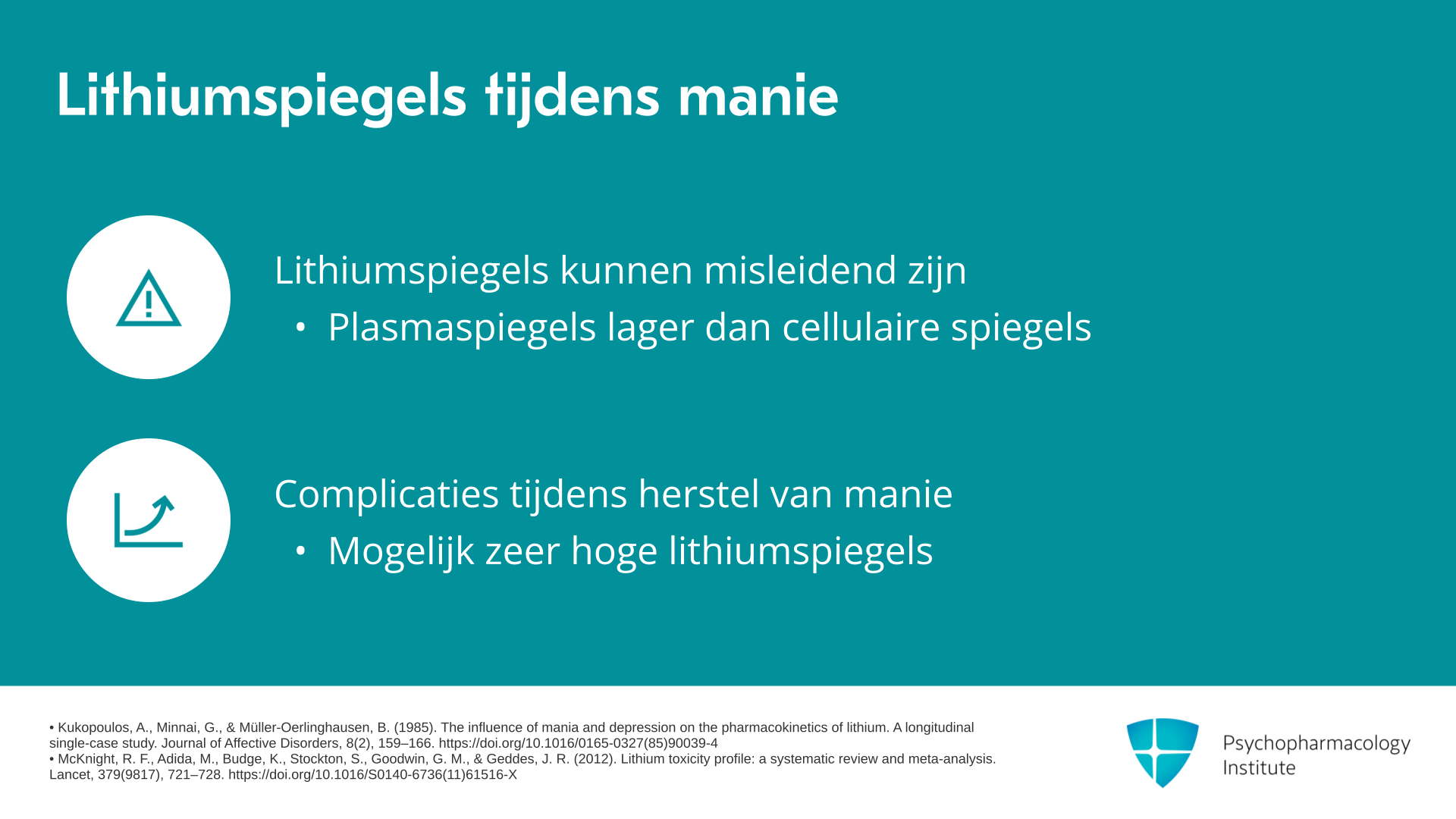 Lithiumspiegels tijdens manie

Lithiumspiegels kunnen misleidend zijn

• Plasmaspiegels lager dan cellulaire spiegels

Complicaties tijdens herstel van manie

• Mogelijk zeer hoge lithiumspiegels

• Kukopoulos, A., Minnai, G., & Müller-Oerlinghausen, B. (1985). The influence of mania and depression on the pharmacokinetics of lithium. A longitudinal single-case study. Journal of Affective Disorders, 8(2), 159–166. https://doi.org/10.1016/0165-0327(85)90039-4
• McKnight, R. F., Adida, M., Budge, K., Stockton, S., Goodwin, G. M., & Geddes, J. R. (2012). Lithium toxicity profile: a systematic review and meta-analysis. Lancet, 379(9817), 721–728. https://doi.org/10.1016/S0140-6736(11)61516-X

Psychopharmacology Institute